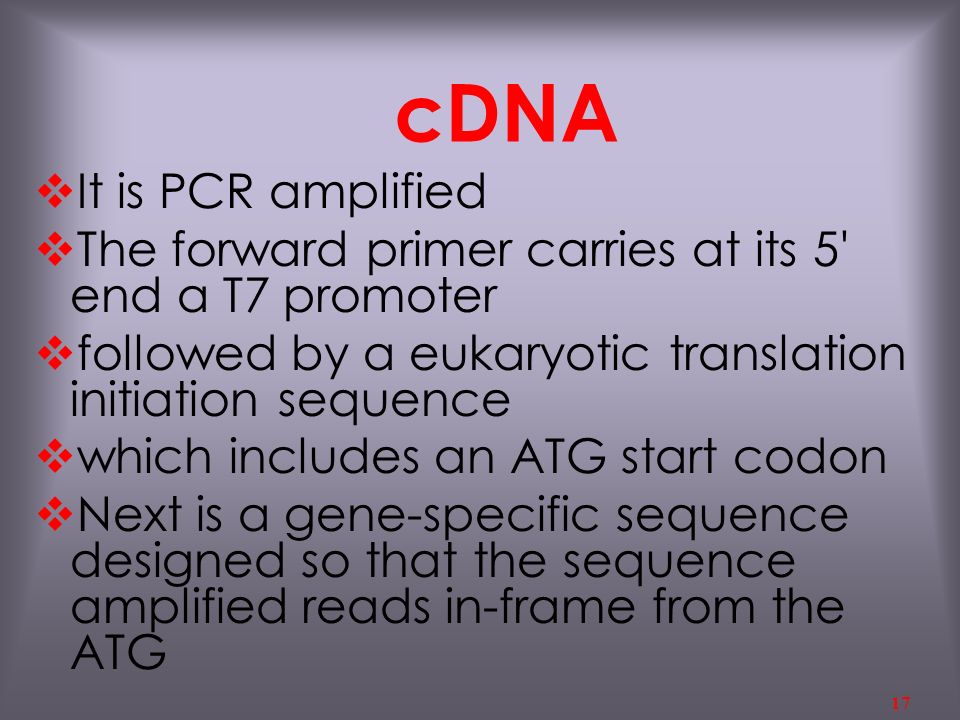 cDNA

❖It is PCR amplified

❖The forward primer carries at its 5' end a T7 promoter

❖followed by a eukaryotic translation initiation sequence

❖which includes an ATG start codon

❖Next is a gene-specific sequence designed so that the sequence amplified reads in-frame from the ATG

17